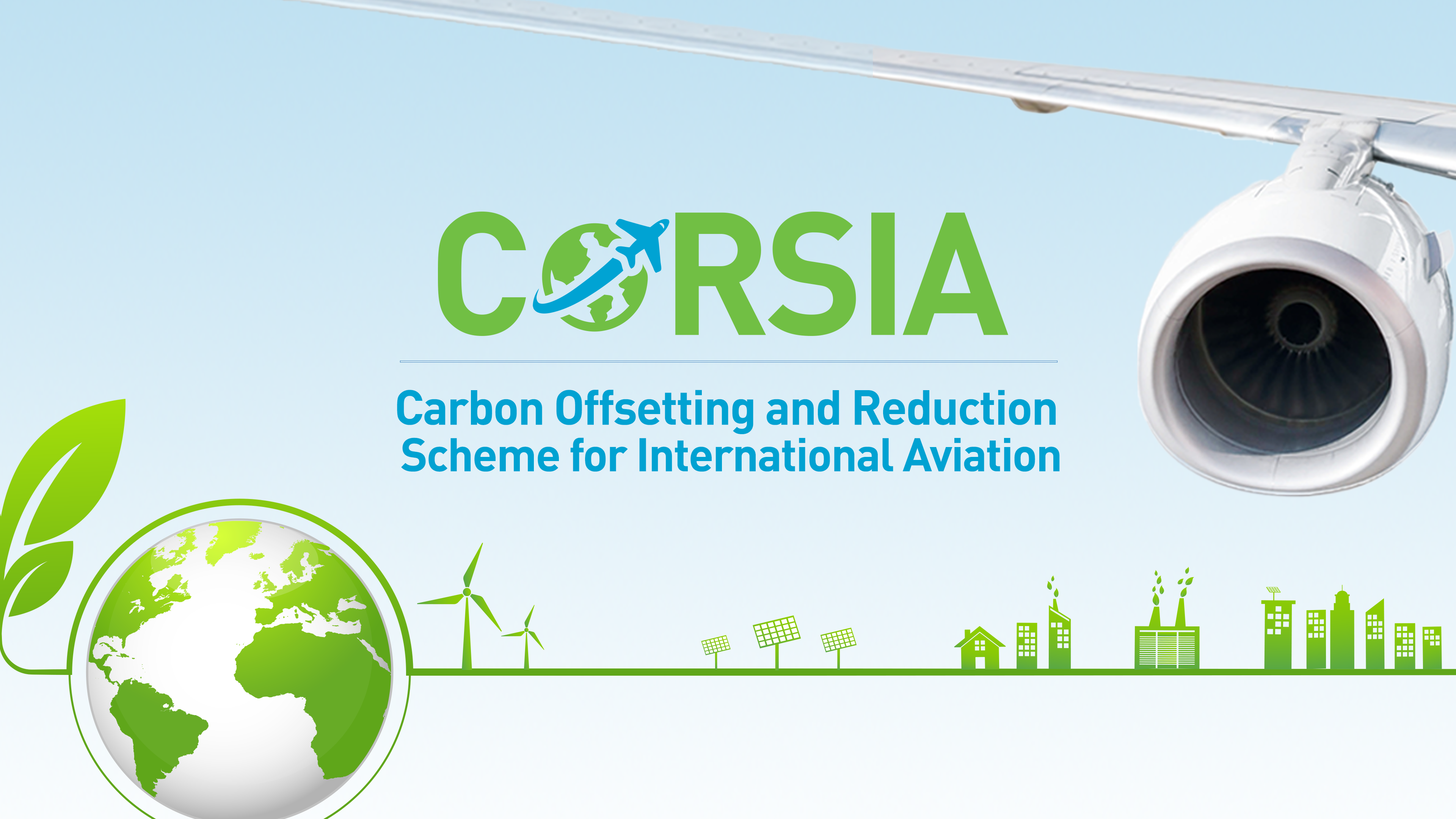 CORSIA

Carbon Offsetting and Reduction Scheme for International Aviation